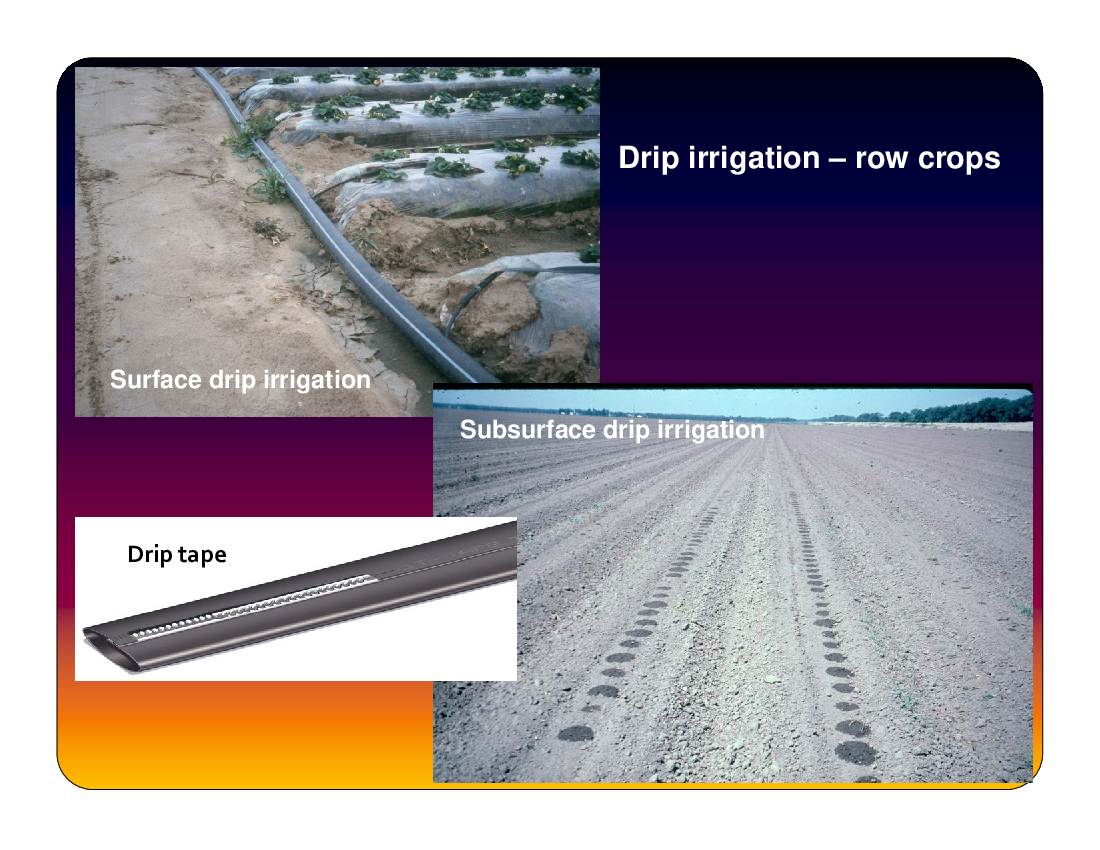 Drip irrigation – row crops

Surface drip irrigation

Subsurface drip irrigation

Drip tape